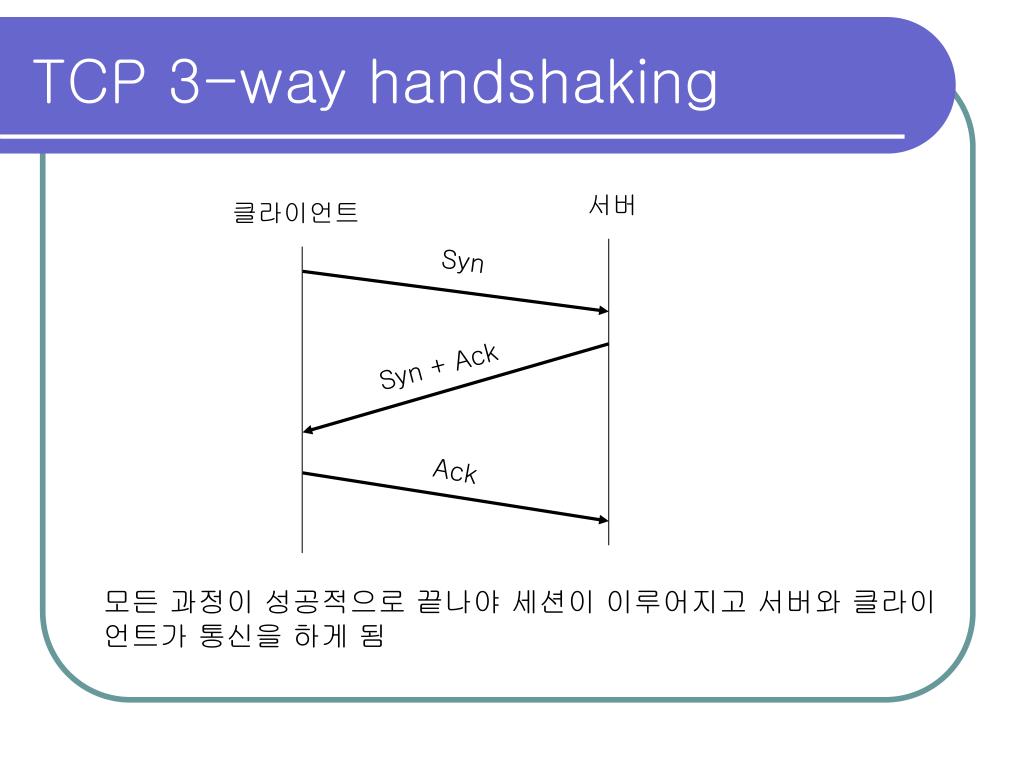 TCP 3-way handshaking

클라이언트

서버

Syn

Syn + Ack

Ack

모든 과정이 성공적으로 끝나야 세션이 이루어지고 서버와 클라이언트가 통신을 하게 됨